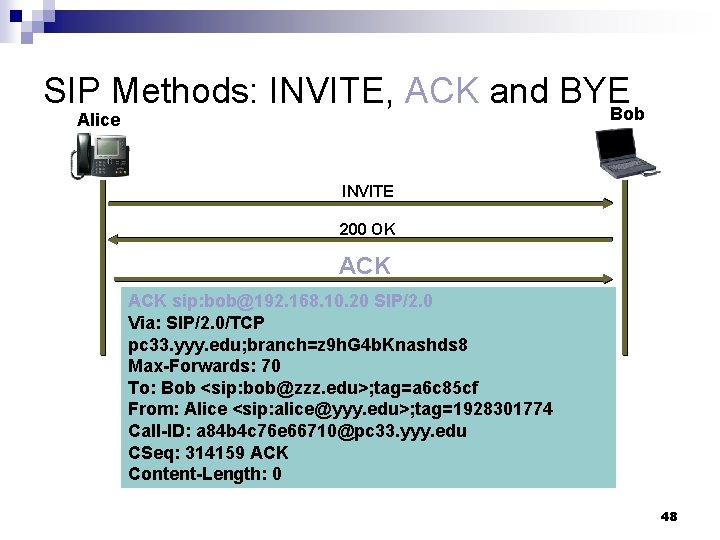 SIP Methods: INVITE, ACK and BYE

Alice

Bob

INVITE

200 OK

ACK

ACK sip:bob@192.168.10.20 SIP/2.0
Via: SIP/2.0/TCP pc33.yyy.edu;branch=z9hG4bKnashds8
Max-Forwards: 70
To: Bob <sip:bob@zzz.edu>;tag=a6c85cf
From: Alice <sip:alice@yyy.edu>;tag=1928301774
Call-ID: a84b4c76e66710@pc33.yyy.edu
CSeq: 314159 ACK
Content-Length: 0

48